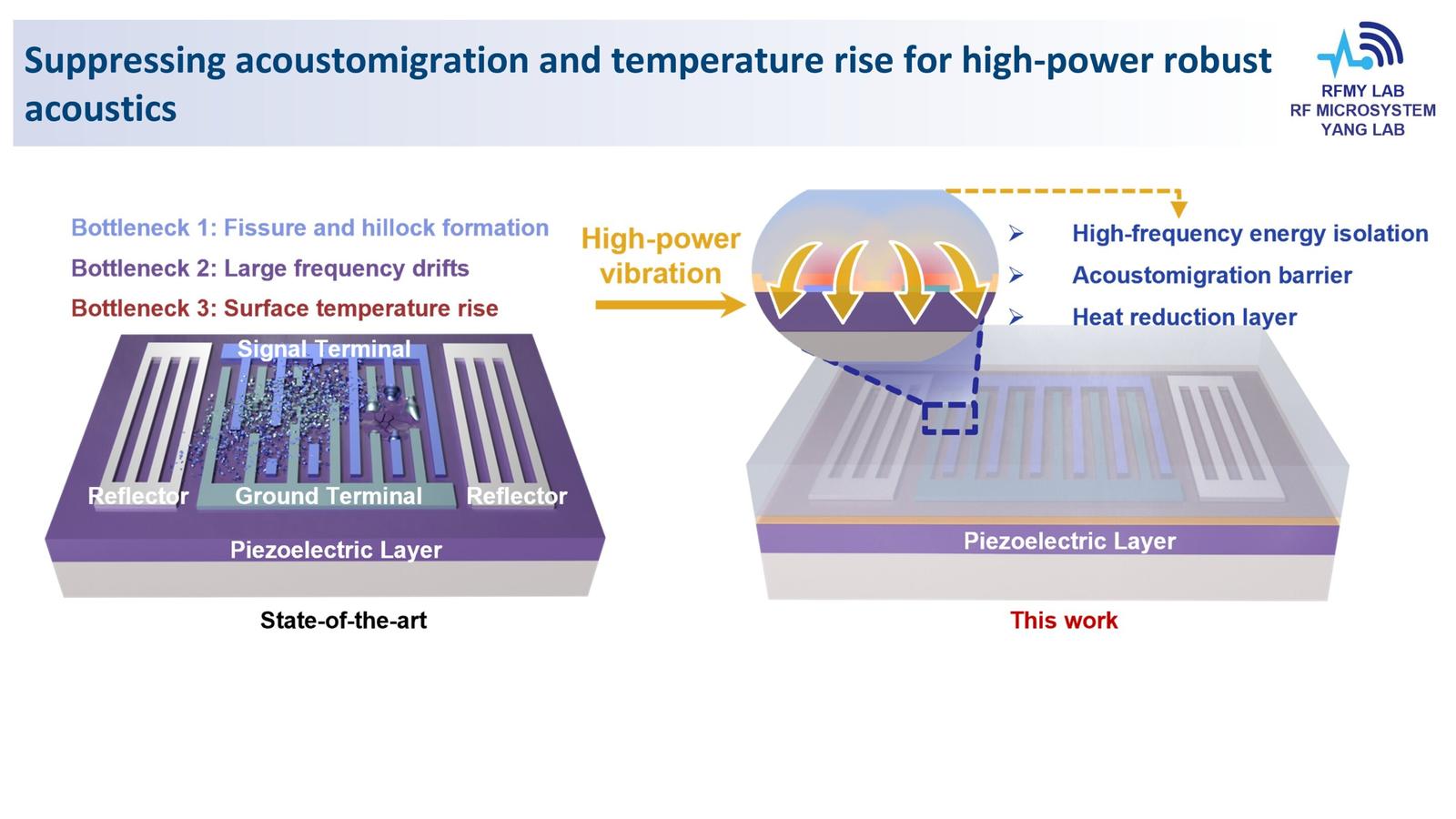 Suppressing acoustomigration and temperature rise for high-power robust acoustics

RFMY LAB
RF MICROSYSTEM
YANG LAB

Bottleneck 1: Fissure and hillock formation
Bottleneck 2: Large frequency drifts
Bottleneck 3: Surface temperature rise

Signal Terminal
Reflector
Ground Terminal
Reflector
Piezoelectric Layer

State-of-the-art

High-power vibration

➢ High-frequency energy isolation
➢ Acoustomigration barrier
➢ Heat reduction layer

Piezoelectric Layer

This work